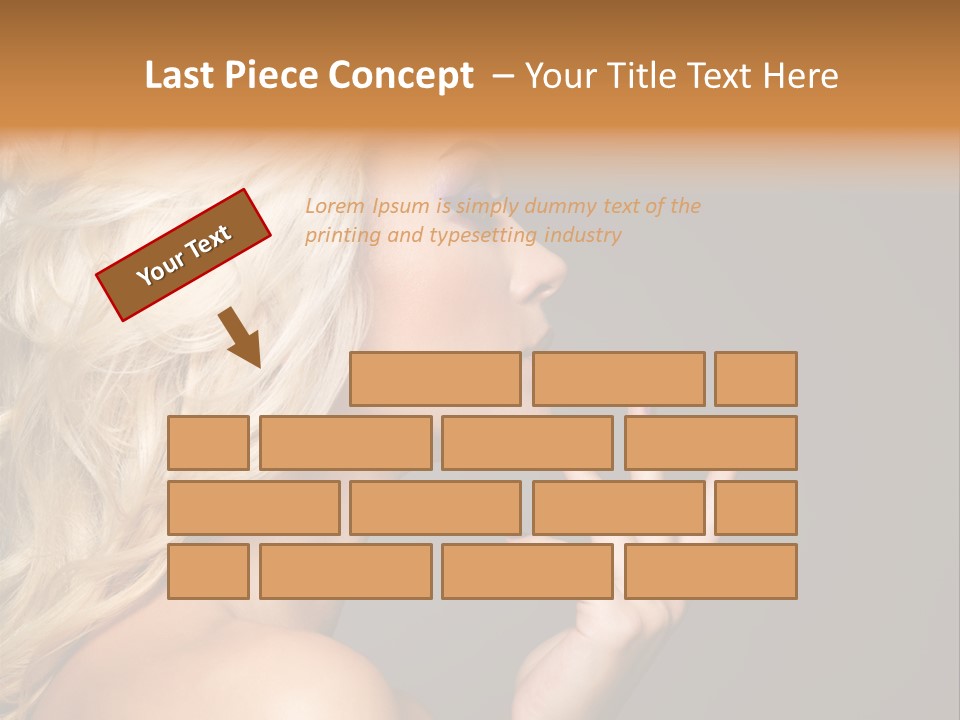 Last Piece Concept – Your Title Text Here

Your Text

Lorem Ipsum is simply dummy text of the printing and typesetting industry